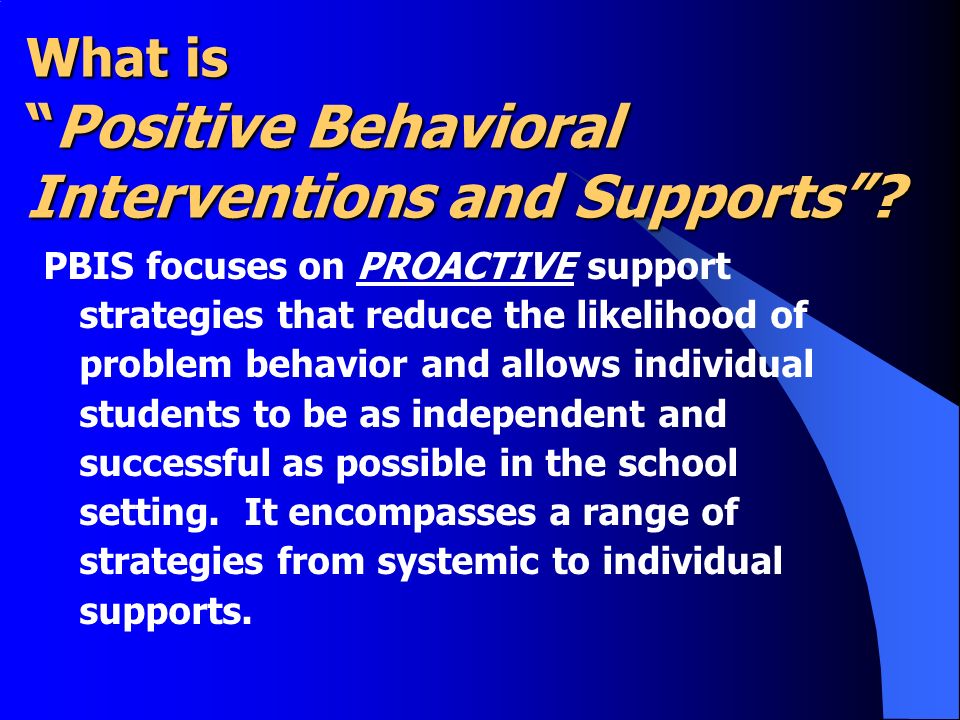 What is
"Positive Behavioral Interventions and Supports"?

PBIS focuses on PROACTIVE support strategies that reduce the likelihood of problem behavior and allows individual students to be as independent and successful as possible in the school setting.  It encompasses a range of strategies from systemic to individual supports.